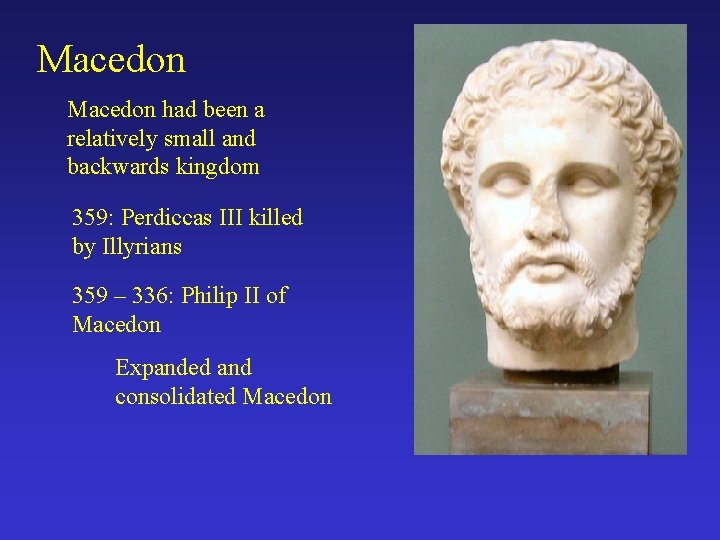 Macedon

Macedon had been a relatively small and backwards kingdom

359: Perdiccas III killed by Illyrians

359 – 336: Philip II of Macedon

Expanded and consolidated Macedon